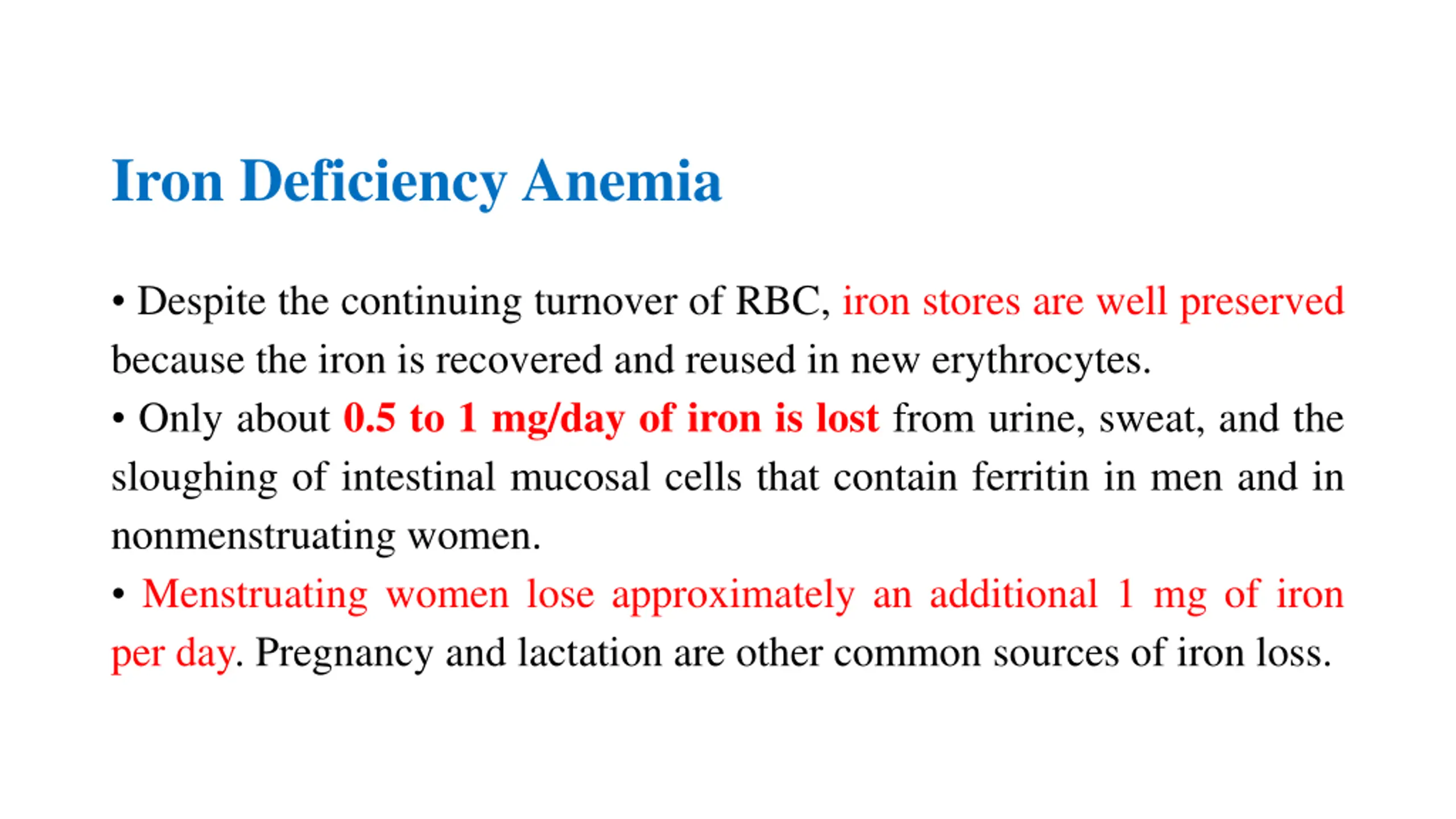 Iron Deficiency Anemia

• Despite the continuing turnover of RBC, iron stores are well preserved because the iron is recovered and reused in new erythrocytes.

• Only about 0.5 to 1 mg/day of iron is lost from urine, sweat, and the sloughing of intestinal mucosal cells that contain ferritin in men and in nonmenstruating women.

• Menstruating women lose approximately an additional 1 mg of iron per day. Pregnancy and lactation are other common sources of iron loss.